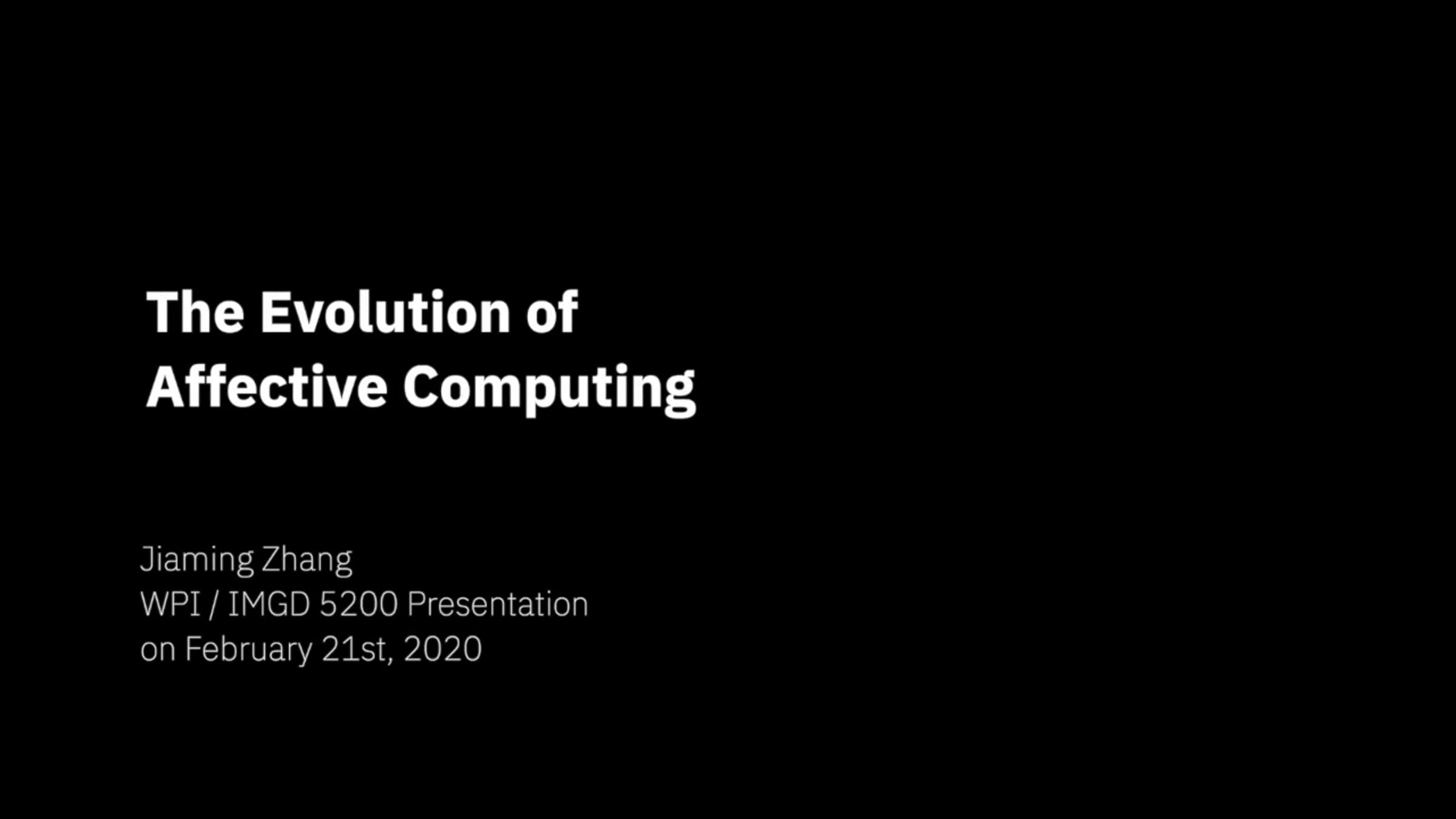 The Evolution of Affective Computing

Jiaming Zhang
WPI / IMGD 5200 Presentation
on February 21st, 2020